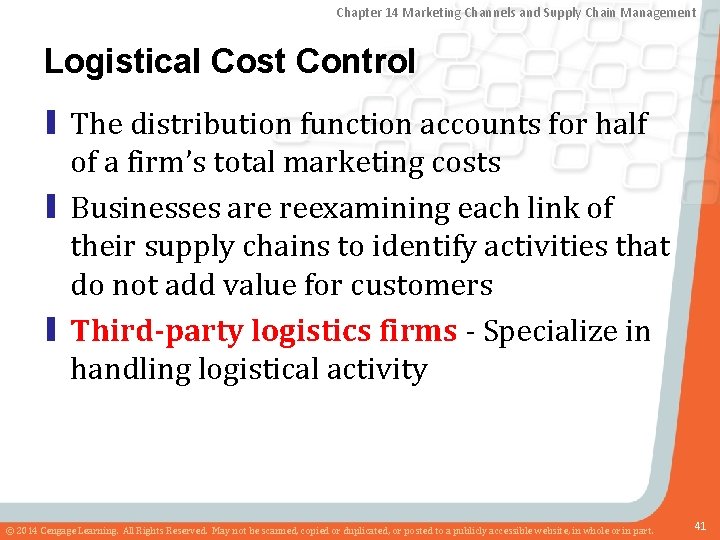 Chapter 14 Marketing Channels and Supply Chain Management

Logistical Cost Control

The distribution function accounts for half of a firm's total marketing costs

Businesses are reexamining each link of their supply chains to identify activities that do not add value for customers

Third-party logistics firms - Specialize in handling logistical activity

© 2014 Cengage Learning. All Rights Reserved. May not be scanned, copied or duplicated, or posted to a publicly accessible website, in whole or in part.

41